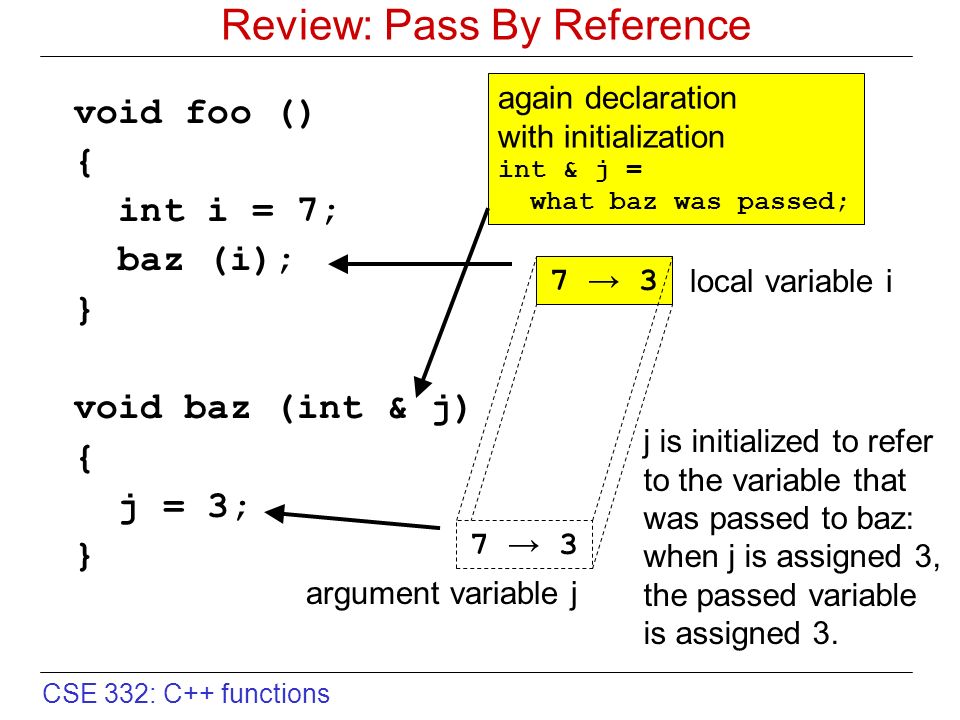 Review: Pass By Reference

void foo ()
{
  int i = 7;
  baz (i);
}

void baz (int & j)
{
  j = 3;
}

again declaration with initialization
int & j =
  what baz was passed;

7 → 3

local variable i

7 → 3

argument variable j

j is initialized to refer to the variable that was passed to baz: when j is assigned 3, the passed variable is assigned 3.

CSE 332: C++ functions